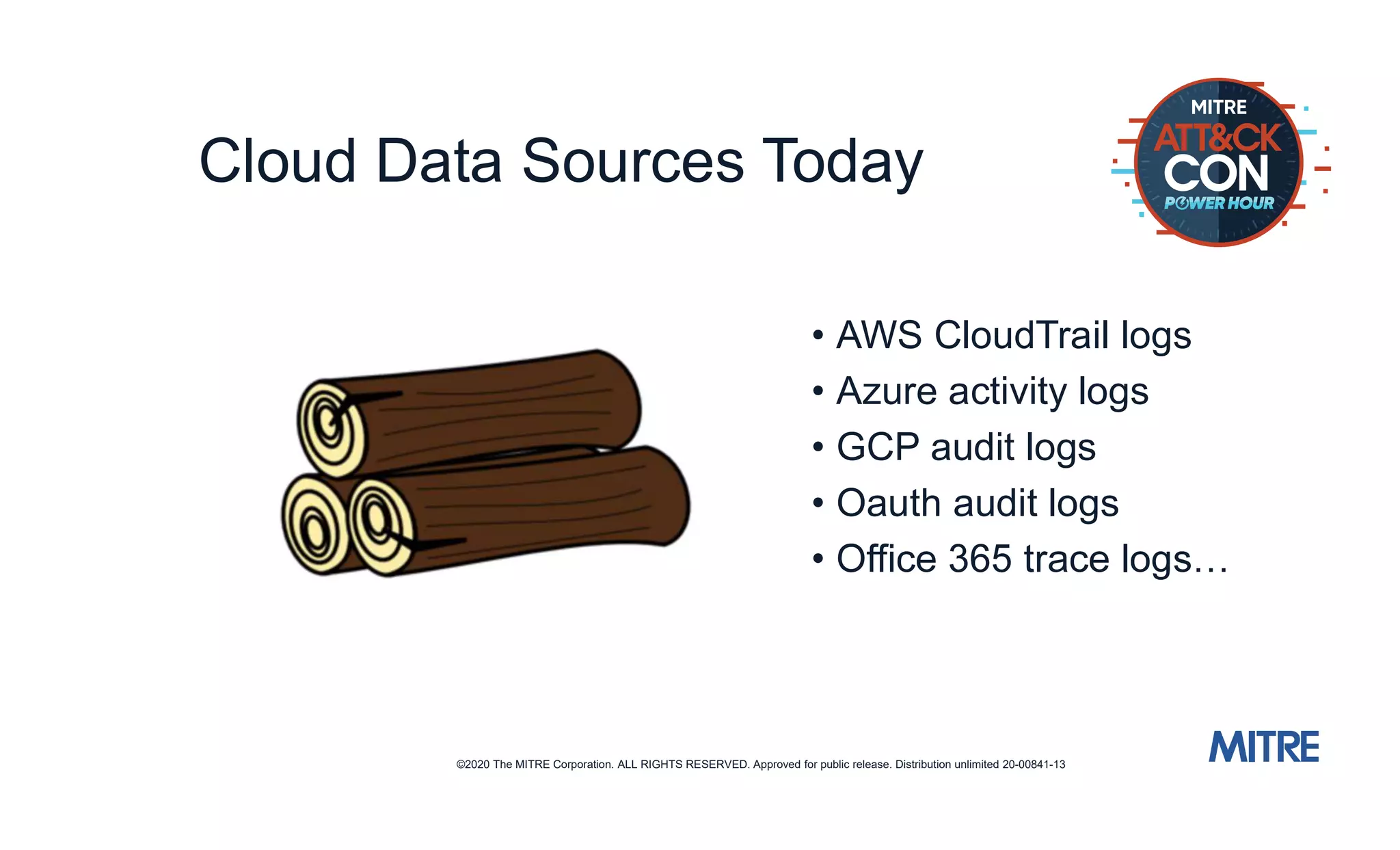 Cloud Data Sources Today

MITRE
ATT&CK
CON
POWER HOUR

• AWS CloudTrail logs
• Azure activity logs
• GCP audit logs
• Oauth audit logs
• Office 365 trace logs…

©2020 The MITRE Corporation. ALL RIGHTS RESERVED. Approved for public release. Distribution unlimited 20-00841-13

MITRE